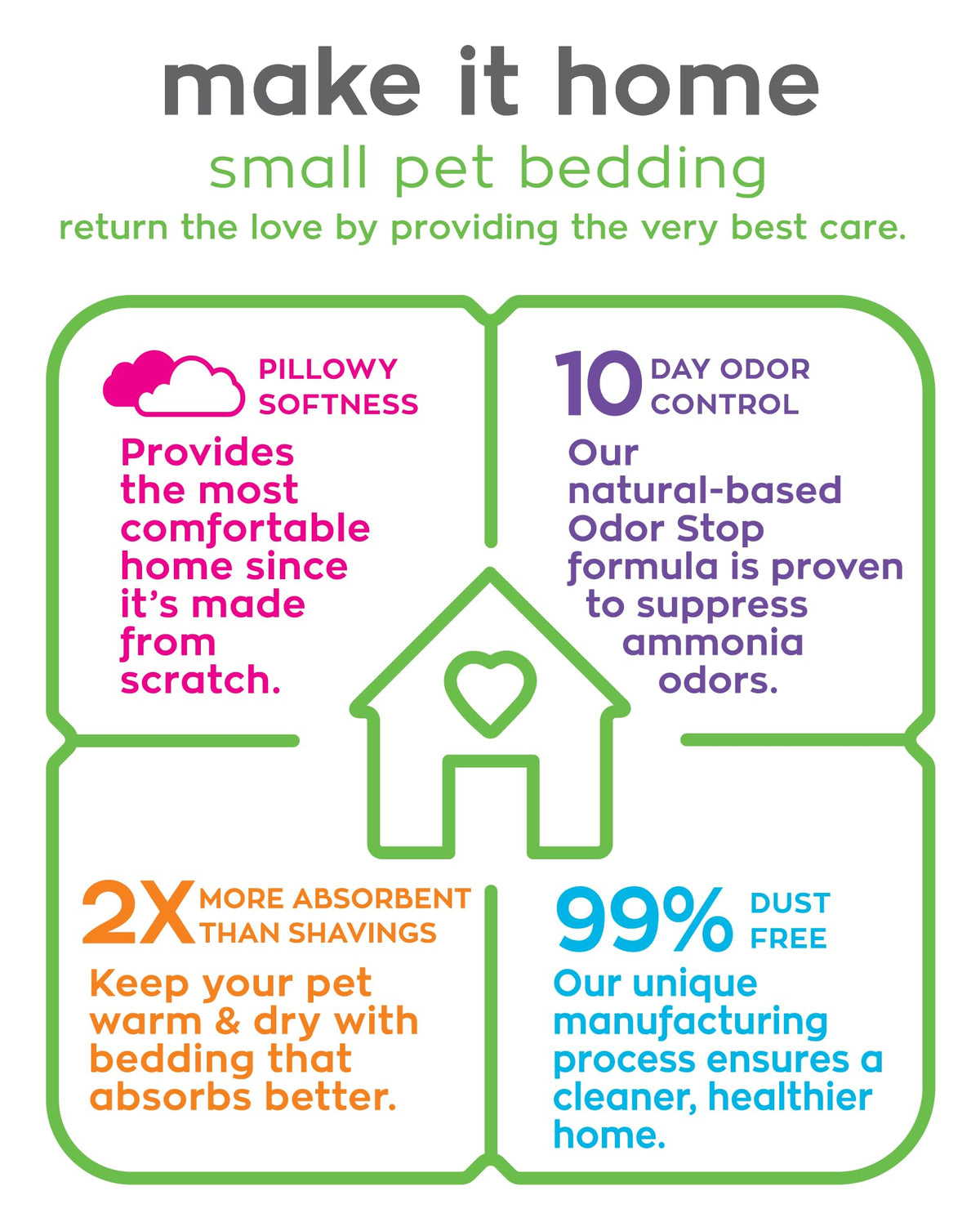 make it home

small pet bedding

return the love by providing the very best care.

PILLOWY SOFTNESS

Provides the most comfortable home since it's made from scratch.

10 DAY ODOR CONTROL

Our natural-based Odor Stop formula is proven to suppress ammonia odors.

2X MORE ABSORBENT THAN SHAVINGS

Keep your pet warm & dry with bedding that absorbs better.

99% DUST FREE

Our unique manufacturing process ensures a cleaner, healthier home.